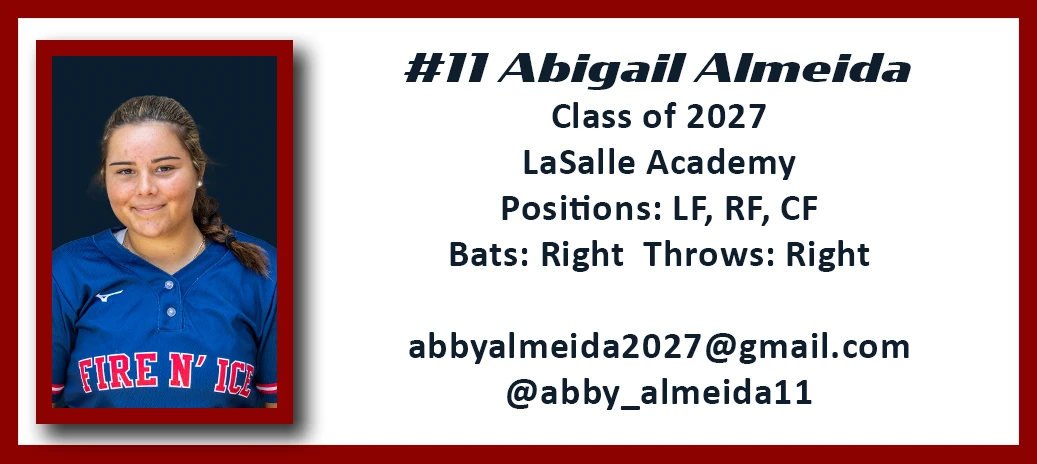 FIRE N' ICE

#11 Abigail Almeida
Class of 2027
LaSalle Academy
Positions: LF, RF, CF
Bats: Right Throws: Right

abbyalmeida2027@gmail.com
@abby_almeida11